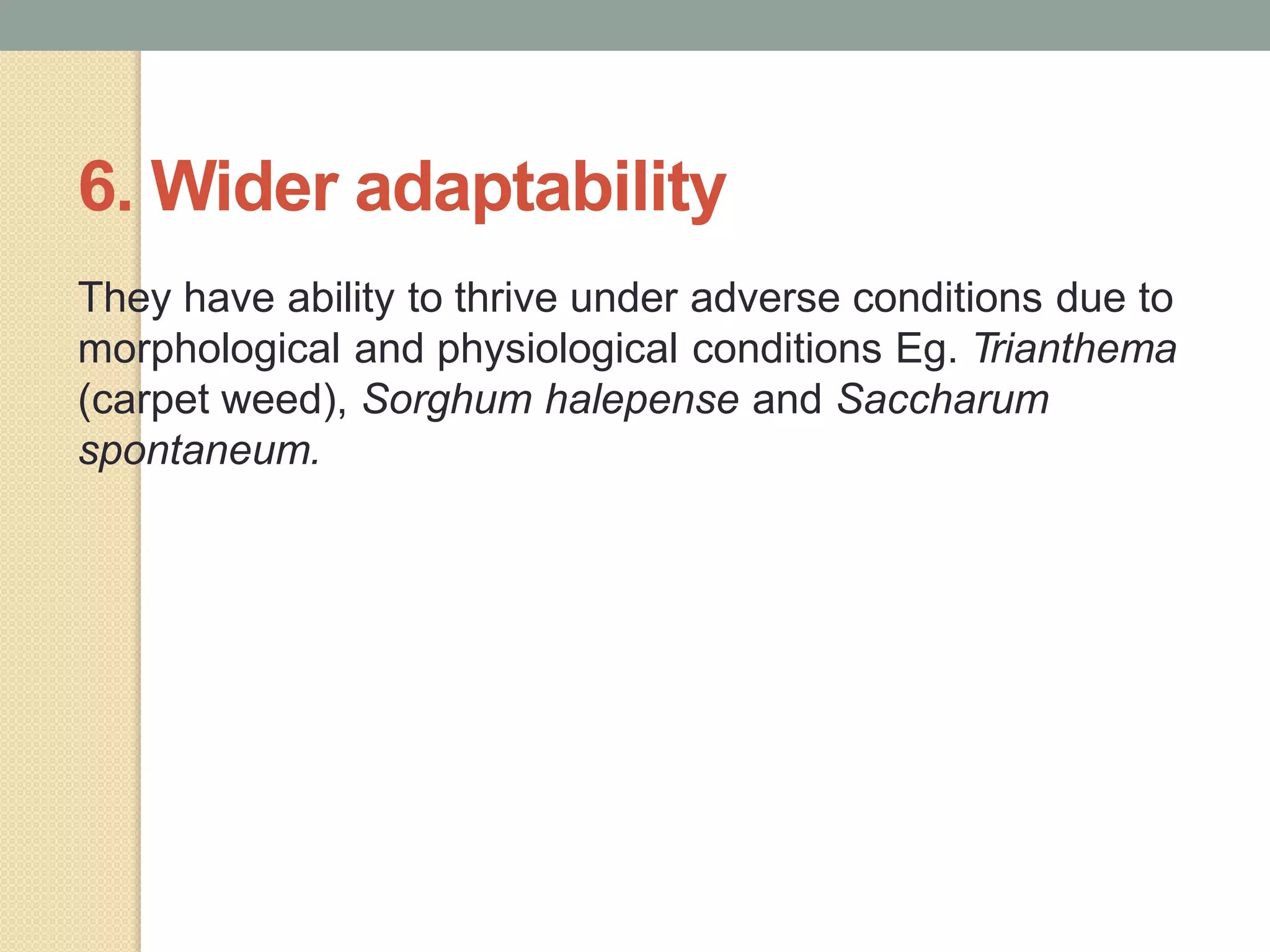 6. Wider adaptability

They have ability to thrive under adverse conditions due to morphological and physiological conditions Eg. Trianthema (carpet weed), Sorghum halepense and Saccharum spontaneum.